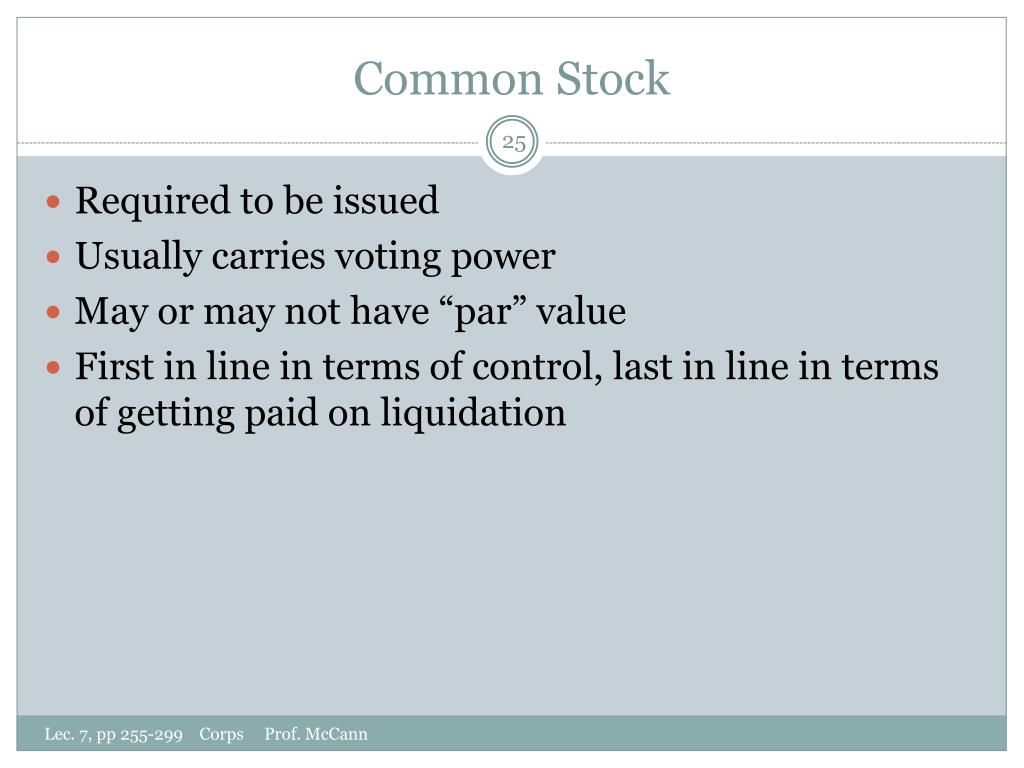 Common Stock

25

- Required to be issued
- Usually carries voting power
- May or may not have “par” value
- First in line in terms of control, last in line in terms of getting paid on liquidation

Lec. 7, pp 255-299 Corps Prof. McCann